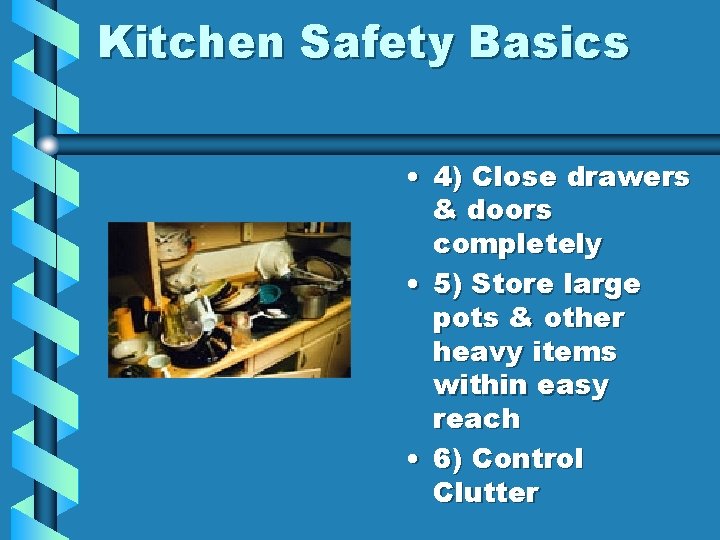 Kitchen Safety Basics

• 4) Close drawers & doors completely
• 5) Store large pots & other heavy items within easy reach
• 6) Control Clutter